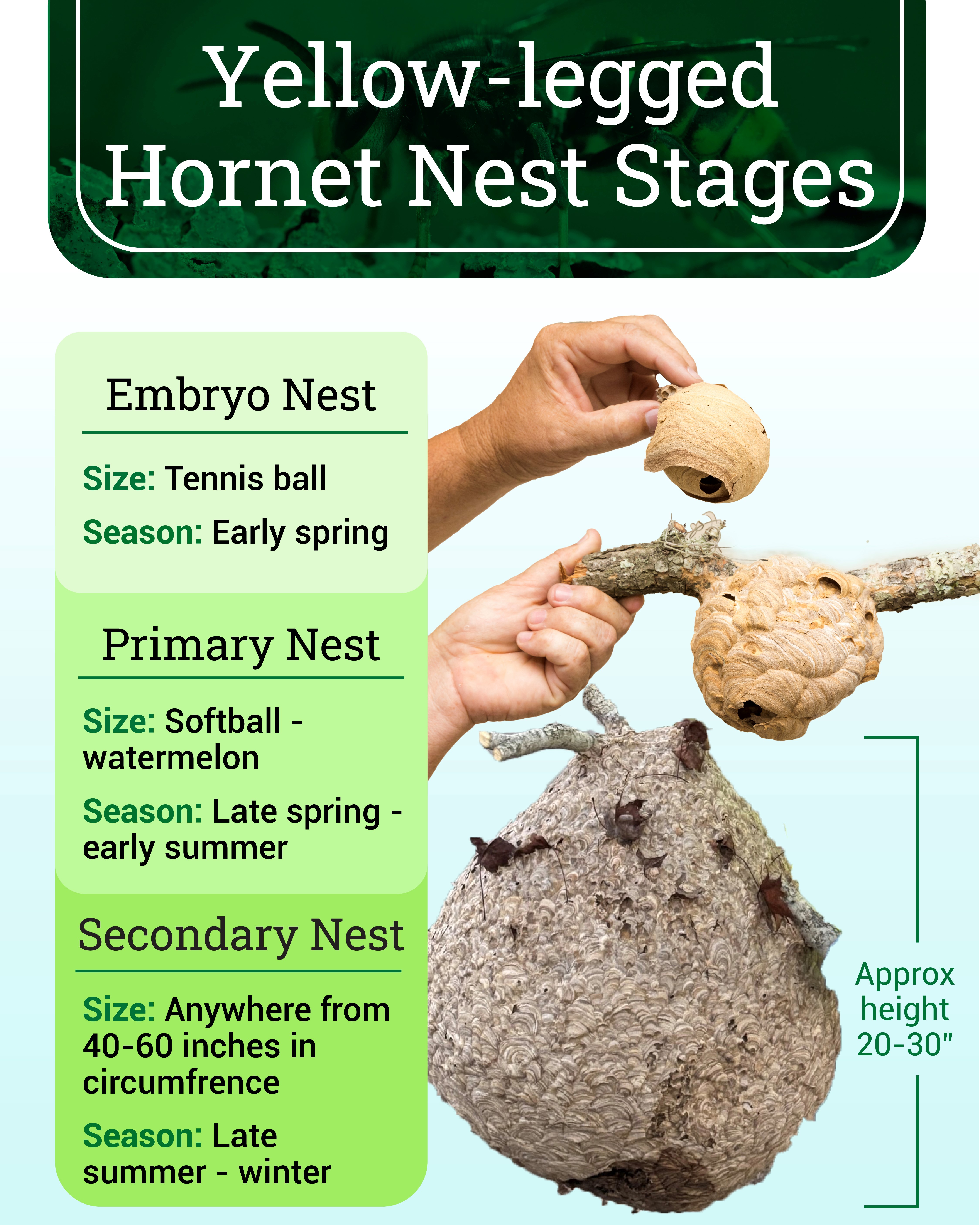 Yellow-legged Hornet Nest Stages

Embryo Nest

Size: Tennis ball

Season: Early spring

Primary Nest

Size: Softball - watermelon

Season: Late spring - early summer

Secondary Nest

Size: Anywhere from 40-60 inches in circumfrence

Season: Late summer - winter

Approx height 20-30"